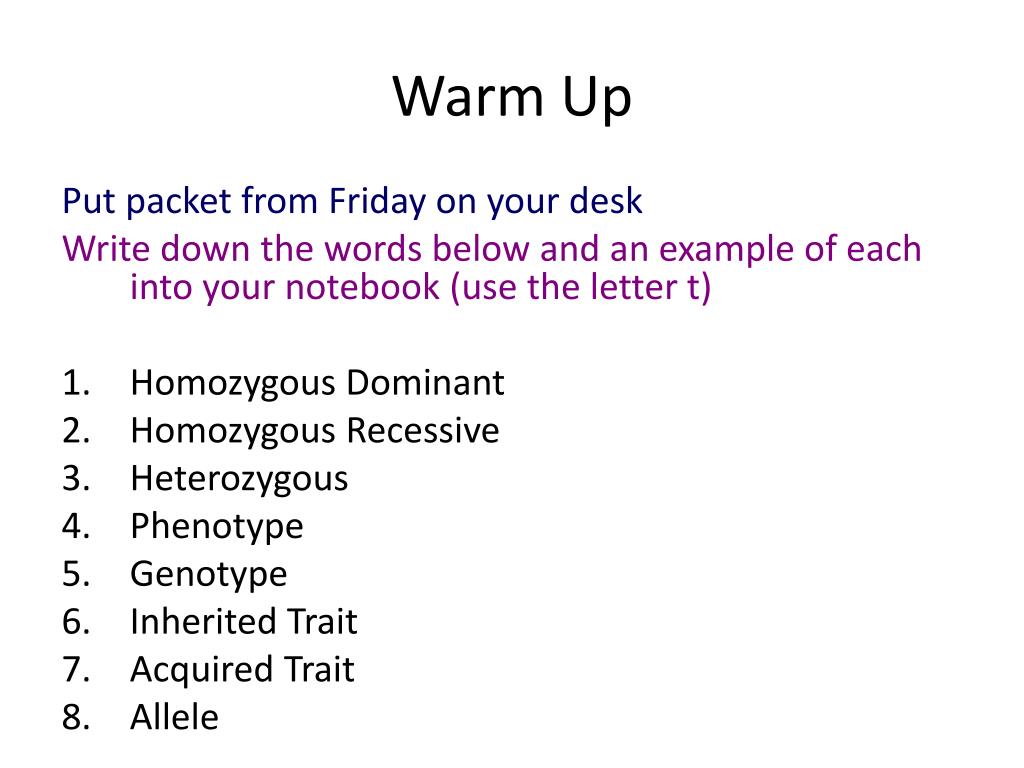 Warm Up

Put packet from Friday on your desk

Write down the words below and an example of each into your notebook (use the letter t)

1. Homozygous Dominant
2. Homozygous Recessive
3. Heterozygous
4. Phenotype
5. Genotype
6. Inherited Trait
7. Acquired Trait
8. Allele